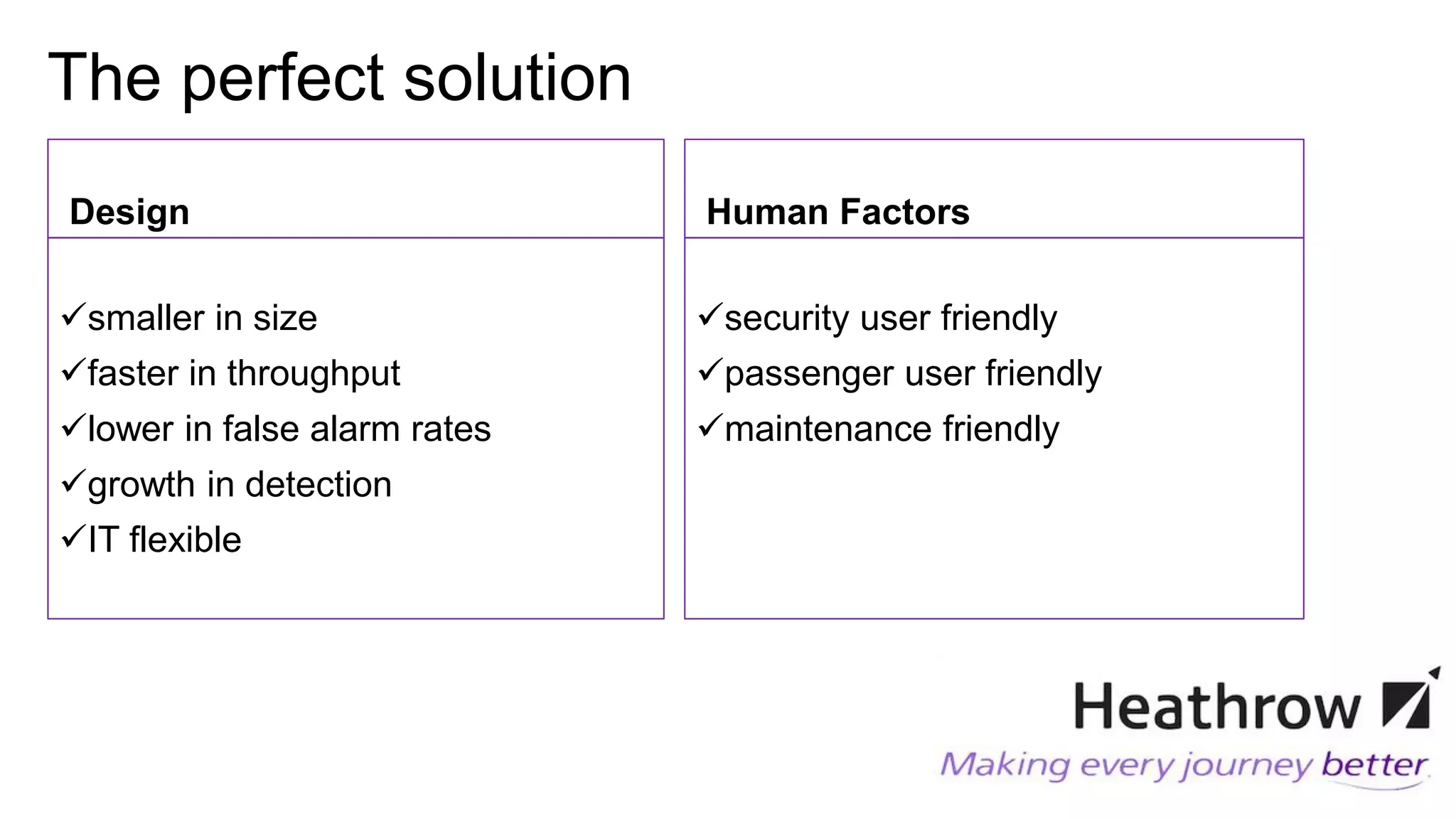 The perfect solution

Design

✓smaller in size
✓faster in throughput
✓lower in false alarm rates
✓growth in detection
✓IT flexible

Human Factors

✓security user friendly
✓passenger user friendly
✓maintenance friendly

Heathrow
Making every journey better